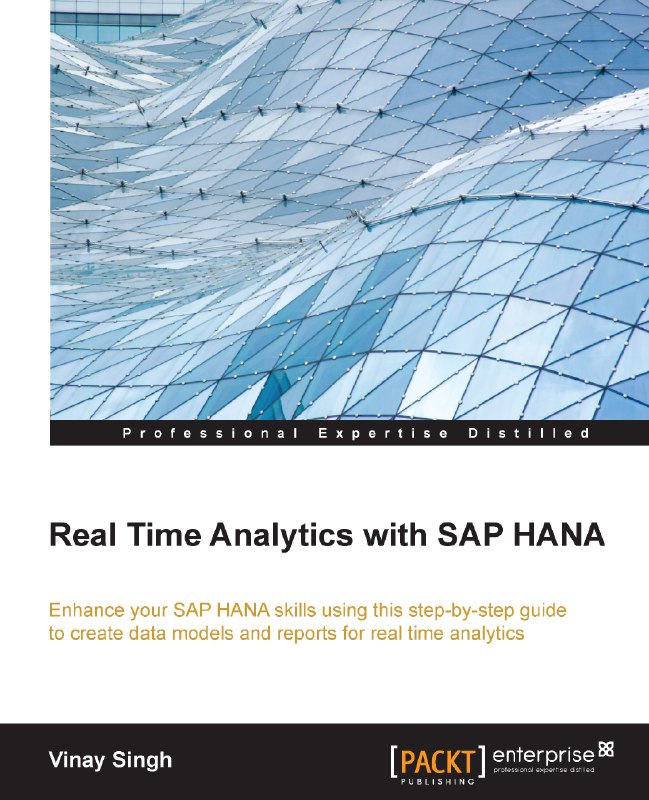 Professional Expertise Distilled

Real Time Analytics with SAP HANA

Enhance your SAP HANA skills using this step-by-step guide to create data models and reports for real time analytics

Vinay Singh

[PACKT] PUBLISHING

enterprise
professional expertise distilled